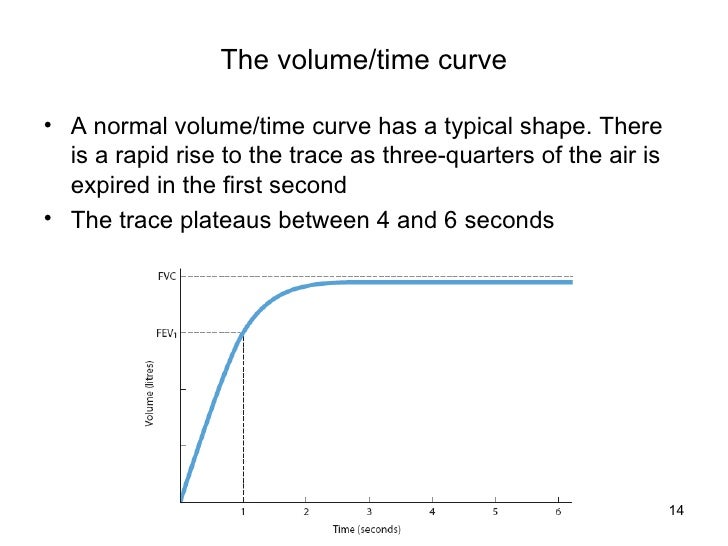 The volume/time curve

• A normal volume/time curve has a typical shape. There is a rapid rise to the trace as three-quarters of the air is expired in the first second

• The trace plateaus between 4 and 6 seconds

FVC

$FEV_1$

Volume (litres)

1 2 3 4 5 6

Time (seconds)

14